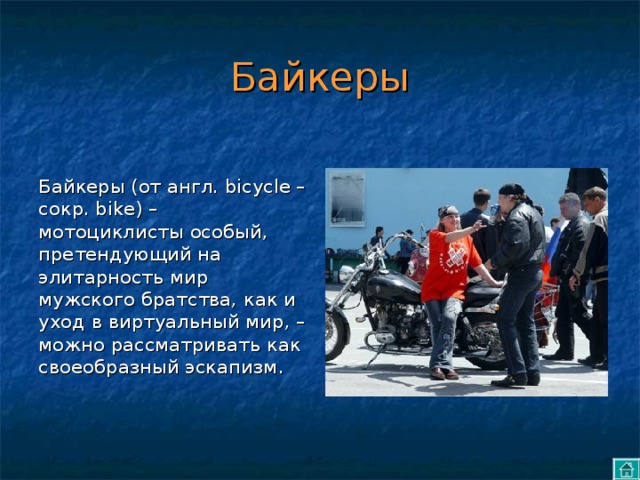 Байкеры

Байкеры (от англ. bicycle – сокр. bike) – мотоциклисты особый, претендующий на элитарность мир мужского братства, как и уход в виртуальный мир, – можно рассматривать как своеобразный эскапизм.